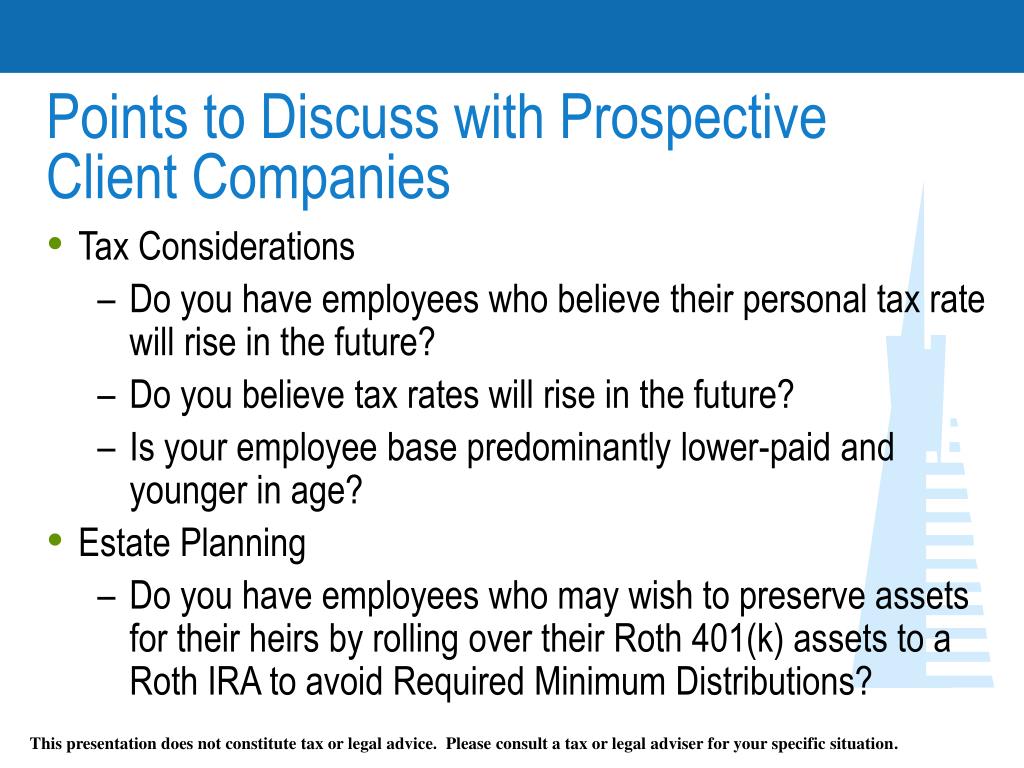 Points to Discuss with Prospective Client Companies

• Tax Considerations
  – Do you have employees who believe their personal tax rate will rise in the future?
  – Do you believe tax rates will rise in the future?
  – Is your employee base predominantly lower-paid and younger in age?
• Estate Planning
  – Do you have employees who may wish to preserve assets for their heirs by rolling over their Roth 401(k) assets to a Roth IRA to avoid Required Minimum Distributions?

This presentation does not constitute tax or legal advice. Please consult a tax or legal adviser for your specific situation.